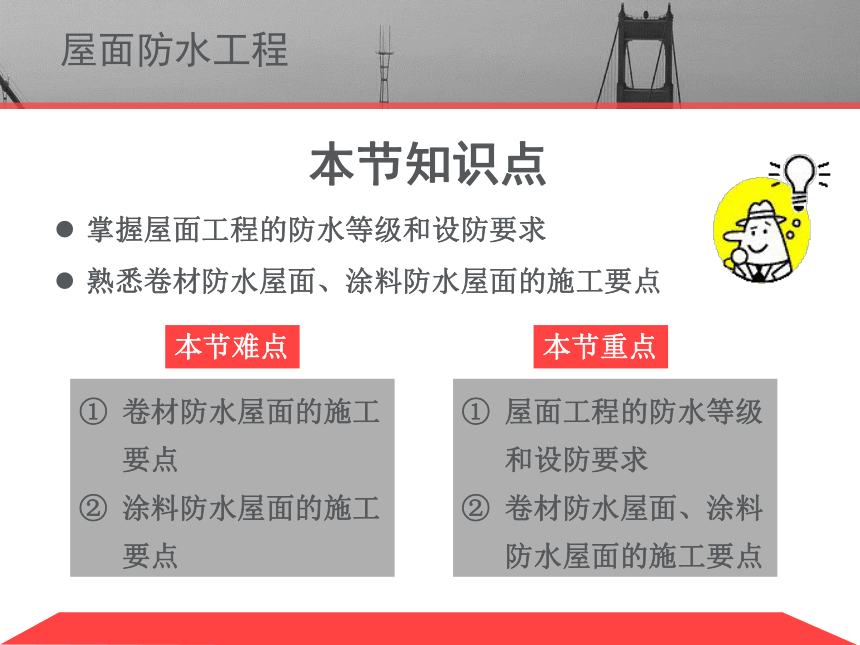 屋面防水工程

本节知识点

● 掌握屋面工程的防水等级和设防要求

● 熟悉卷材防水屋面、涂料防水屋面的施工要点

本节难点

① 卷材防水屋面的施工要点

② 涂料防水屋面的施工要点

本节重点

① 屋面工程的防水等级和设防要求

② 卷材防水屋面、涂料防水屋面的施工要点